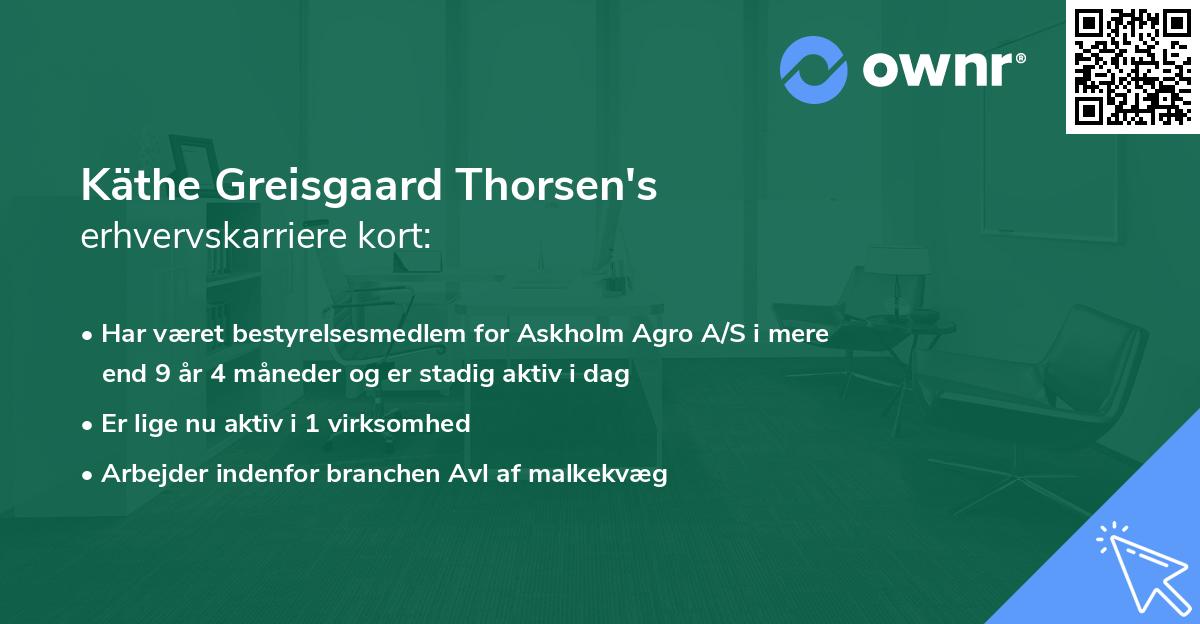 ownr®

Käthe Greisgaard Thorsen's
erhvervskarriere kort:

• Har været bestyrelsesmedlem for Askholm Agro A/S i mere end 9 år 4 måneder og er stadig aktiv i dag

• Er lige nu aktiv i 1 virksomhed

• Arbejder indenfor branchen Avl af malkekvæg